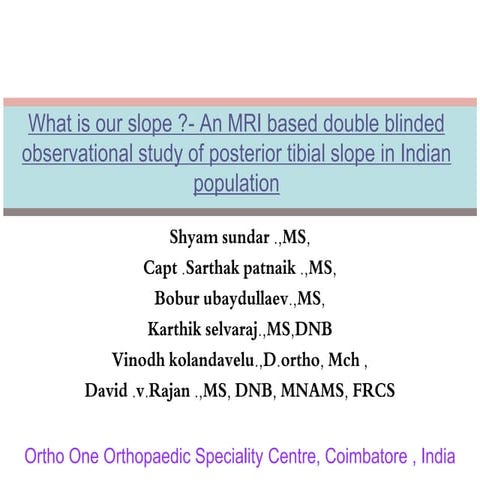 What is our slope ?- An MRI based double blinded observational study of posterior tibial slope in Indian population

Shyam sundar .,MS,
Capt .Sarthak patnaik .,MS,
Bobur ubaydullaev.,MS,
Karthik selvaraj.,MS,DNB
Vinodh kolandavelu.,D.ortho, Mch ,
David .v.Rajan .,MS, DNB, MNAMS, FRCS

Ortho One Orthopaedic Speciality Centre, Coimbatore , India